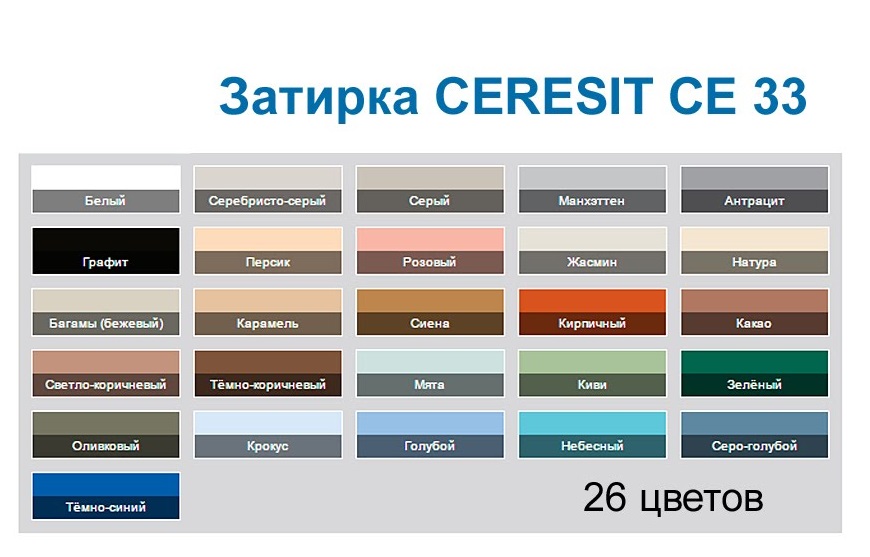 Затирка CERESIT CE 33

Белый
Серебристо-серый
Серый
Манхэттен
Антрацит
Графит
Персик
Розовый
Жасмин
Натура
Багамы (бежевый)
Карамель
Сиена
Кирпичный
Какао
Светло-коричневый
Тёмно-коричневый
Мята
Киви
Зелёный
Оливковый
Крокус
Голубой
Небесный
Серо-голубой
Тёмно-синий

26 цветов